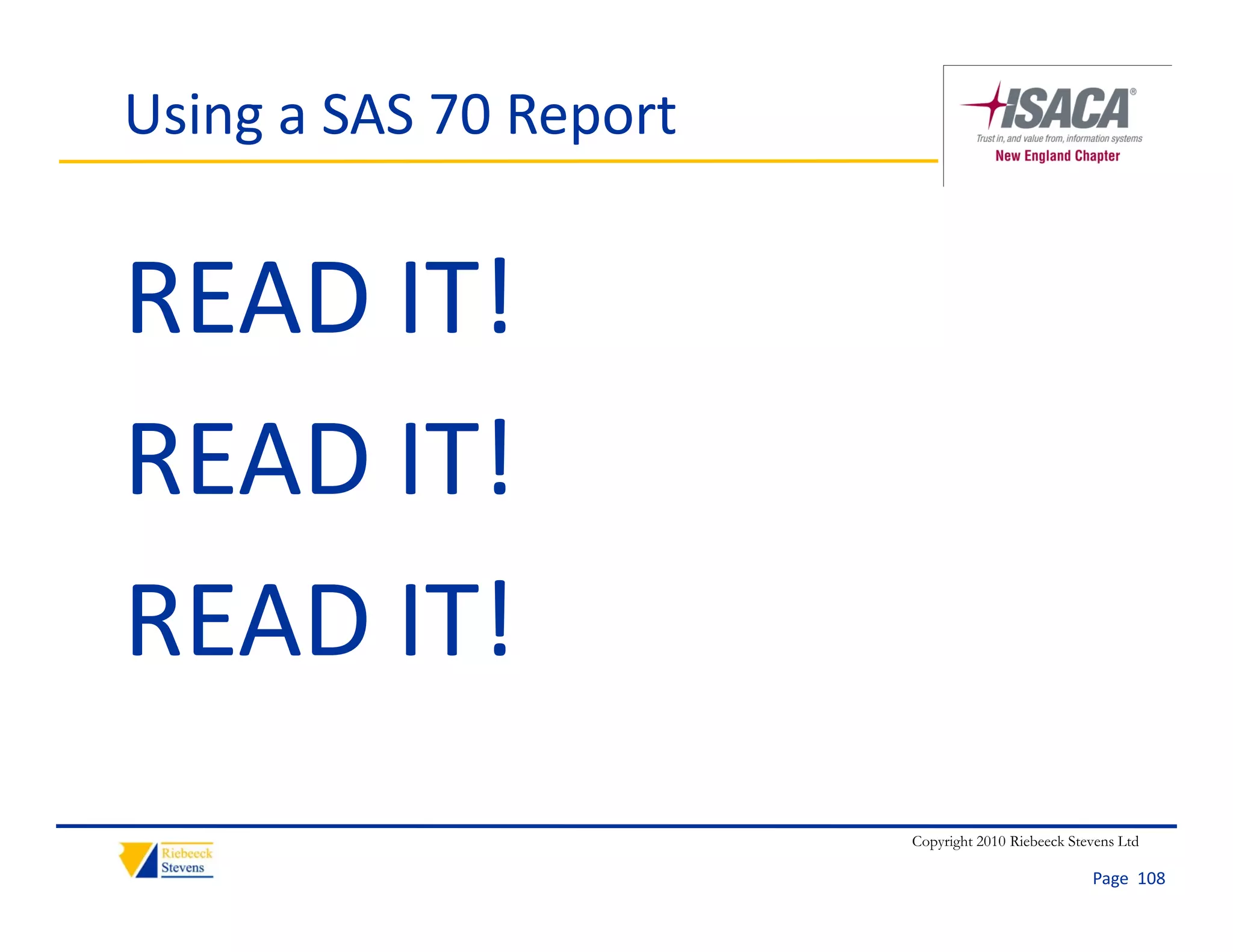 Using a SAS 70 Report

ISACA®
Trust in, and value from, information systems
New England Chapter

READ IT!

READ IT!

READ IT!

Riebeeck Stevens

Copyright 2010 Riebeeck Stevens Ltd

Page 108